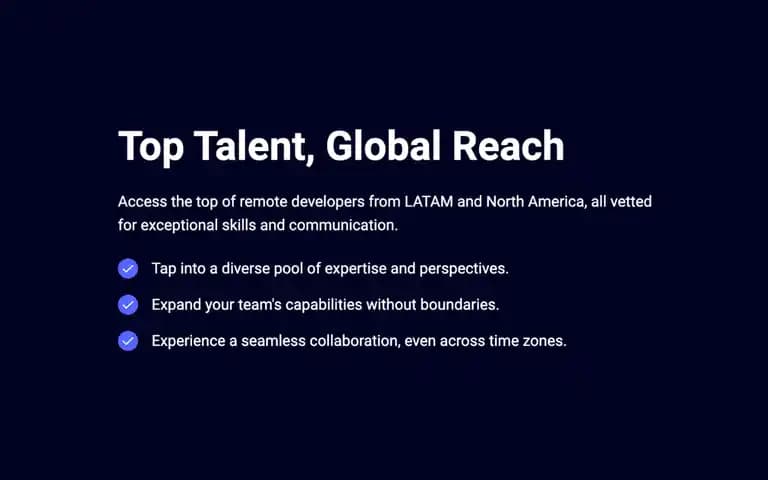 Top Talent, Global Reach

Access the top of remote developers from LATAM and North America, all vetted for exceptional skills and communication.

Tap into a diverse pool of expertise and perspectives.

Expand your team's capabilities without boundaries.

Experience a seamless collaboration, even across time zones.